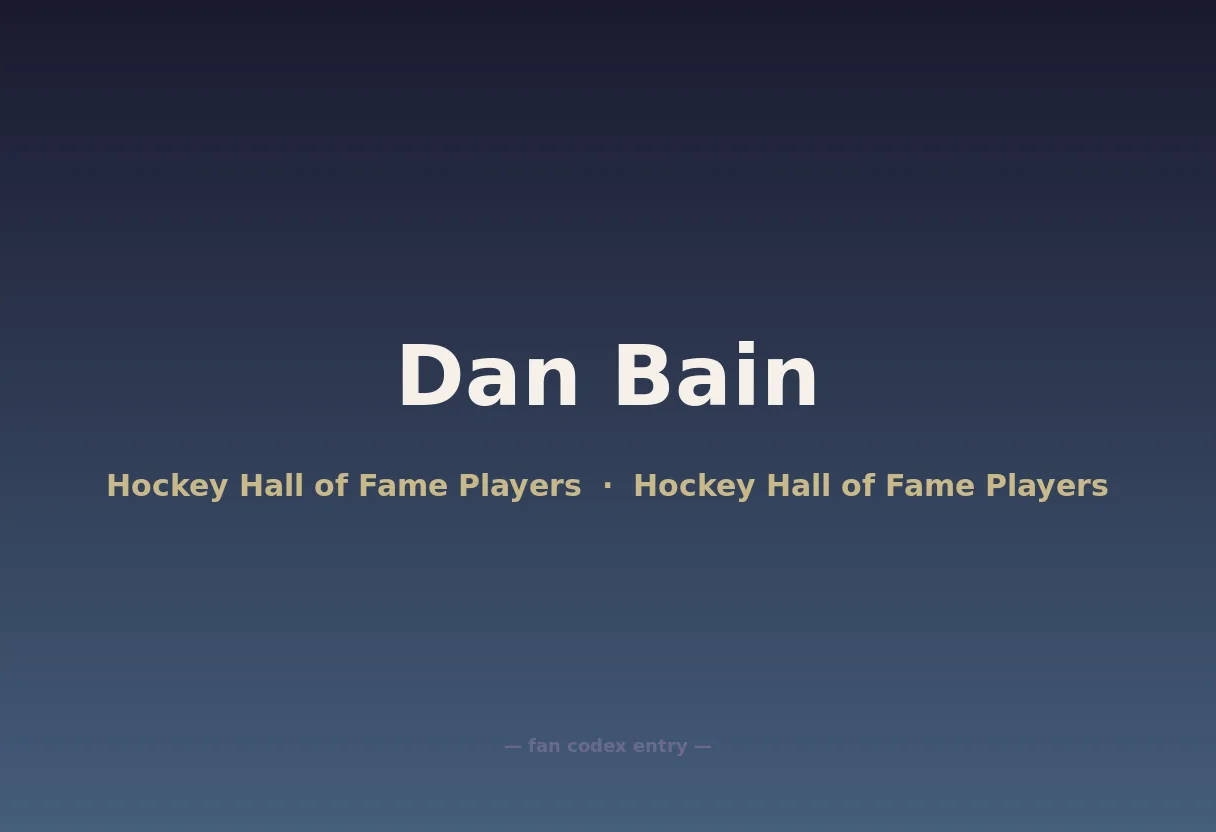 Dan Bain

Hockey Hall of Fame Players · Hockey Hall of Fame Players

— fan codex entry —